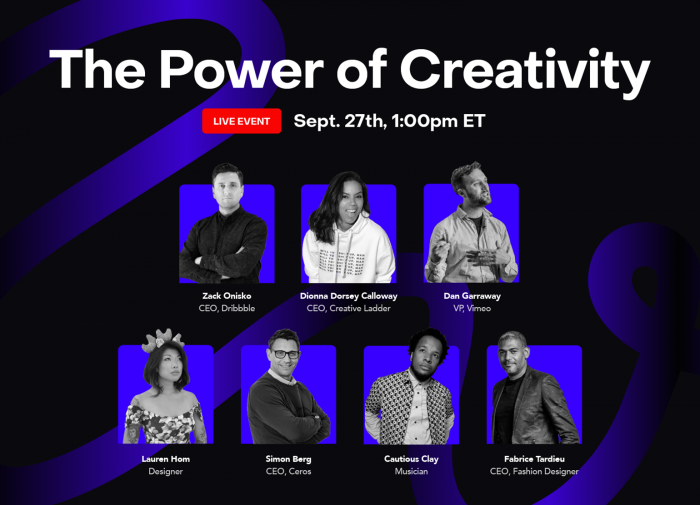 The Power of Creativity

LIVE EVENT Sept. 27th, 1:00pm ET

Zack Onisko
CEO, Dribbble

Dionna Dorsey Calloway
CEO, Creative Ladder

Dan Garraway
VP, Vimeo

Lauren Hom
Designer

Simon Berg
CEO, Ceros

Cautious Clay
Musician

Fabrice Tardieu
CEO, Fashion Designer